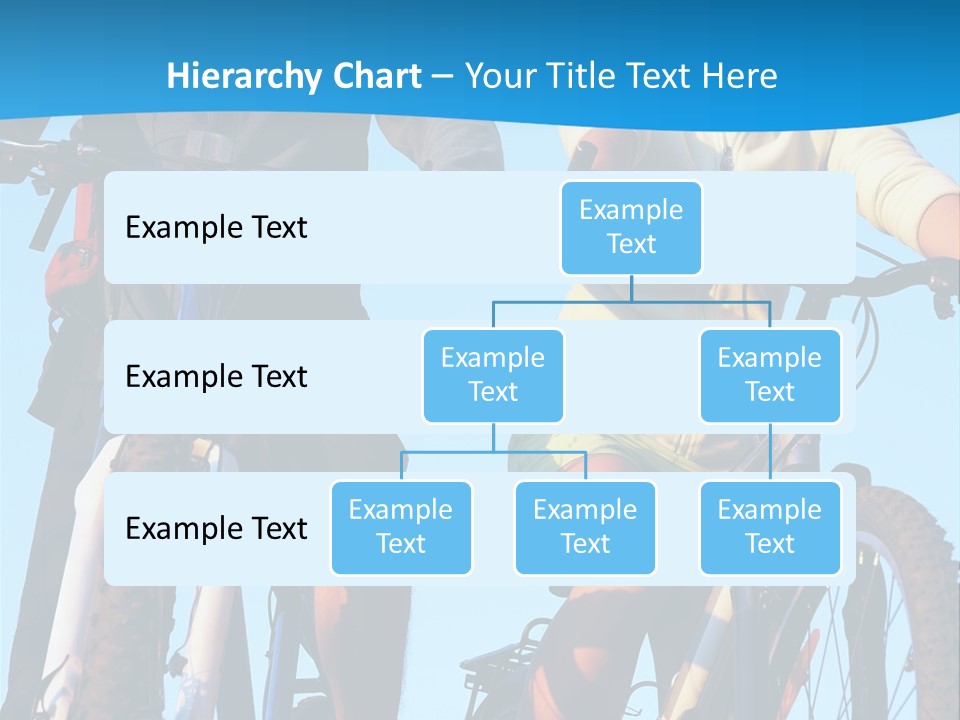 Hierarchy Chart – Your Title Text Here

Example Text

Example Text

Example Text

Example Text

Example Text

Example Text

Example Text

Example Text

Example Text